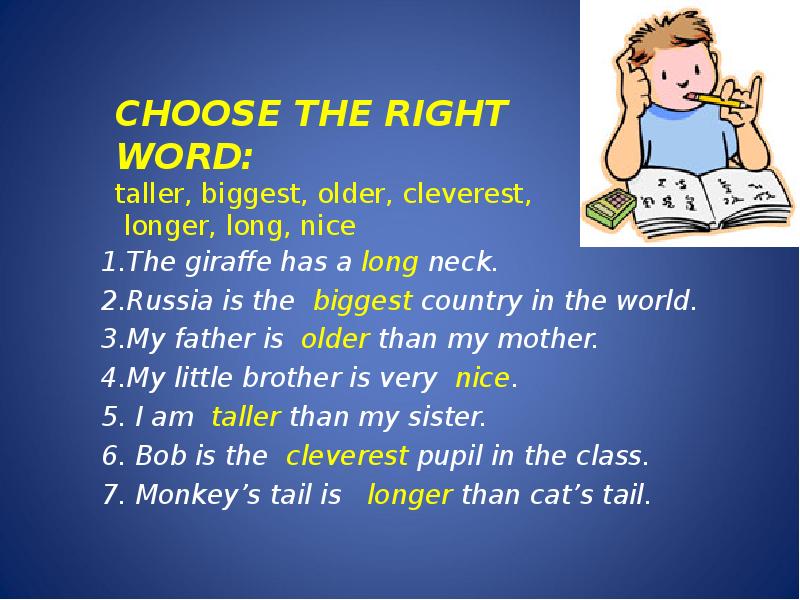 CHOOSE THE RIGHT WORD:
taller, biggest, older, cleverest, longer, long, nice

1.The giraffe has a long neck.
2.Russia is the biggest country in the world.
3.My father is older than my mother.
4.My little brother is very nice.
5. I am taller than my sister.
6. Bob is the cleverest pupil in the class.
7. Monkey’s tail is longer than cat’s tail.